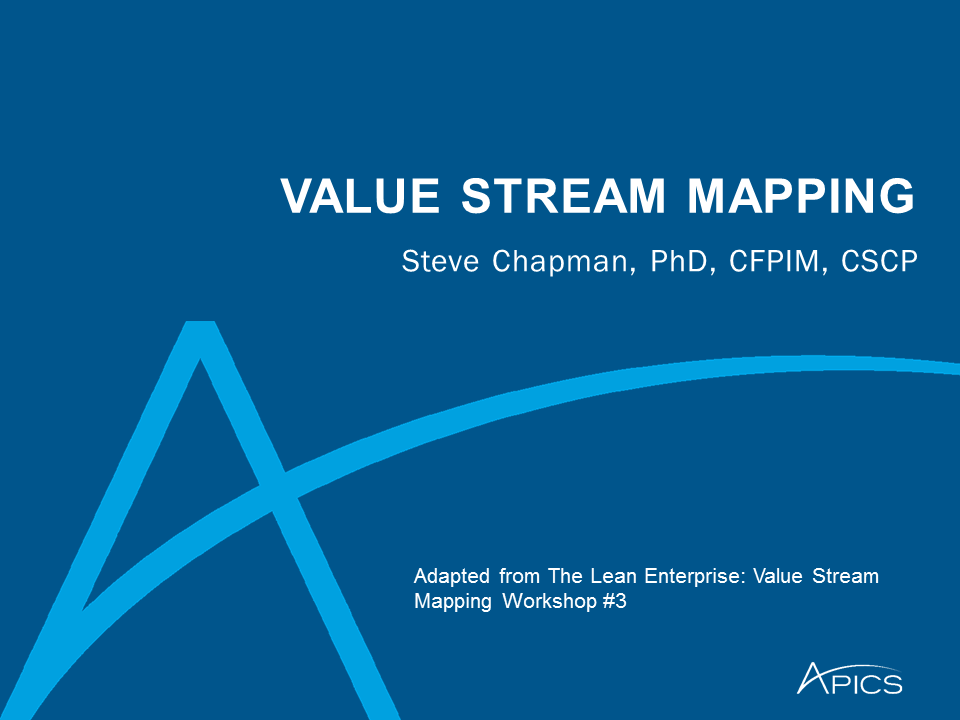 VALUE STREAM MAPPING

Steve Chapman, PhD, CFPIM, CSCP

Adapted from The Lean Enterprise: Value Stream Mapping Workshop #3

APICS